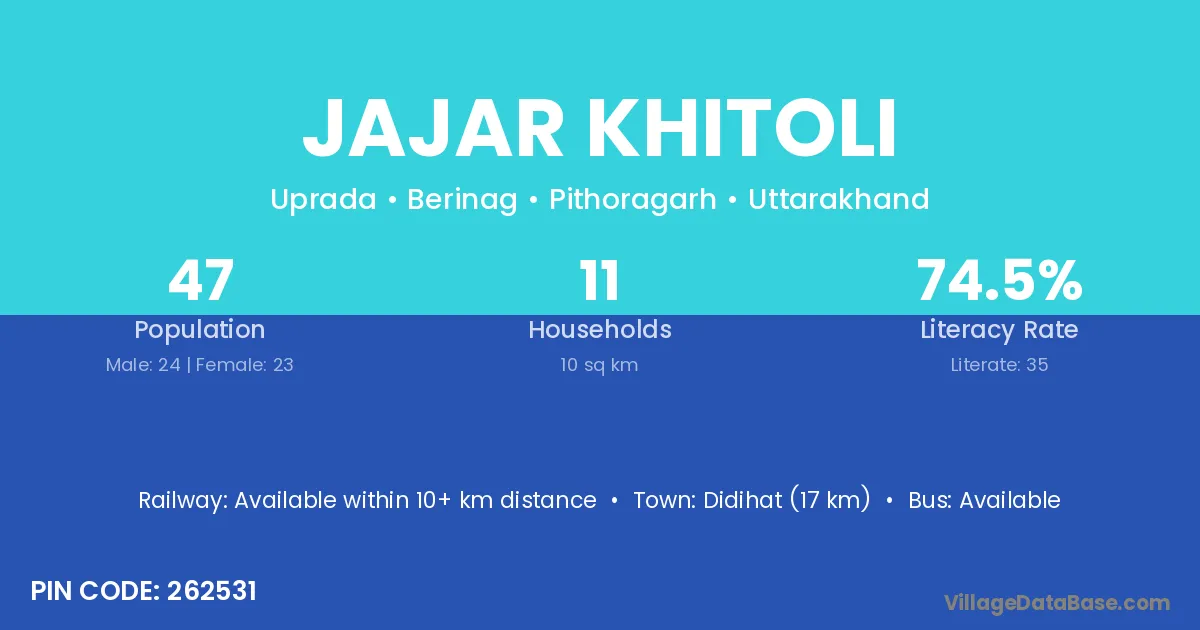 JAJAR KHITOLI

Uprada • Berinag • Pithoragarh • Uttarakhand

47
Population
Male: 24 | Female: 23

11
Households
10 sq km

74.5%
Literacy Rate
Literate: 35

Railway: Available within 10+ km distance • Town: Didihat (17 km) • Bus: Available

PIN CODE: 262531

VillageDataBase.com